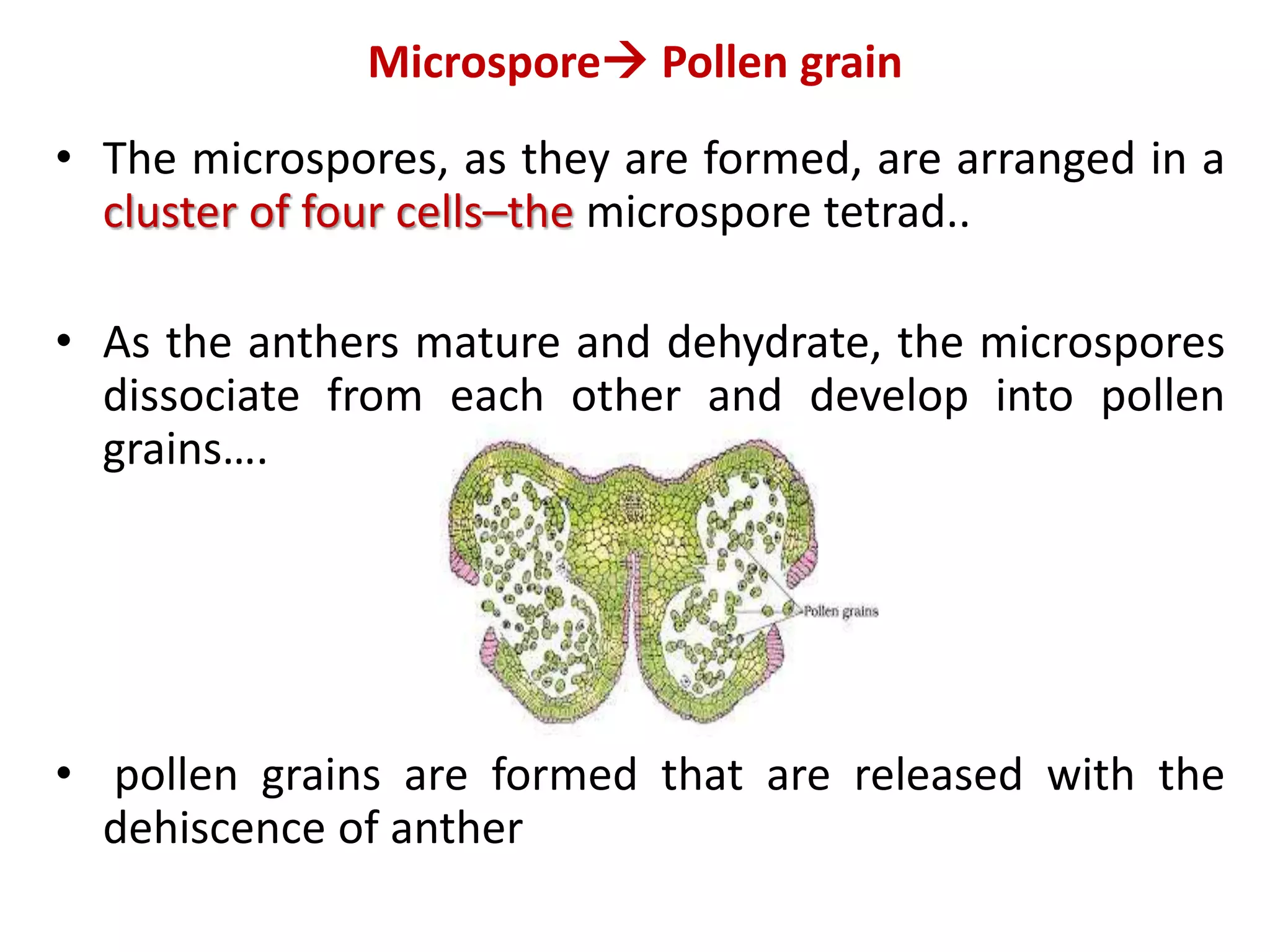 Microspore→ Pollen grain

• The microspores, as they are formed, are arranged in a cluster of four cells–the microspore tetrad..

• As the anthers mature and dehydrate, the microspores dissociate from each other and develop into pollen grains….

Pollen grains

• pollen grains are formed that are released with the dehiscence of anther